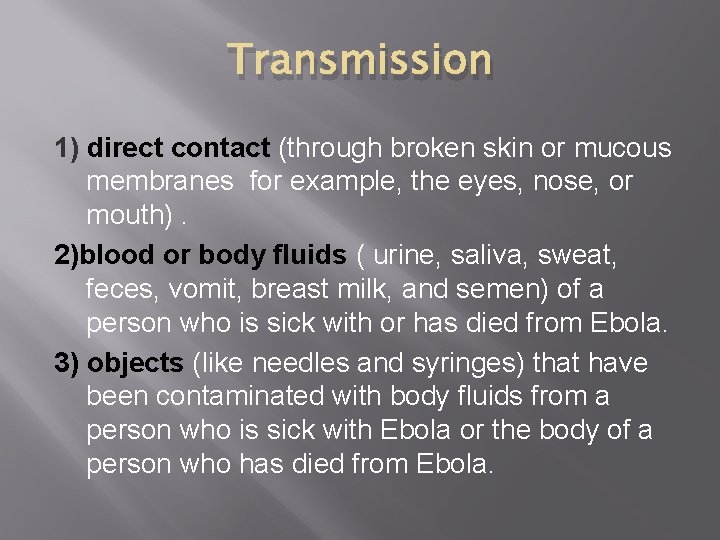 Transmission

1) direct contact (through broken skin or mucous membranes for example, the eyes, nose, or mouth) .

2)blood or body fluids ( urine, saliva, sweat, feces, vomit, breast milk, and semen) of a person who is sick with or has died from Ebola.

3) objects (like needles and syringes) that have been contaminated with body fluids from a person who is sick with Ebola or the body of a person who has died from Ebola.